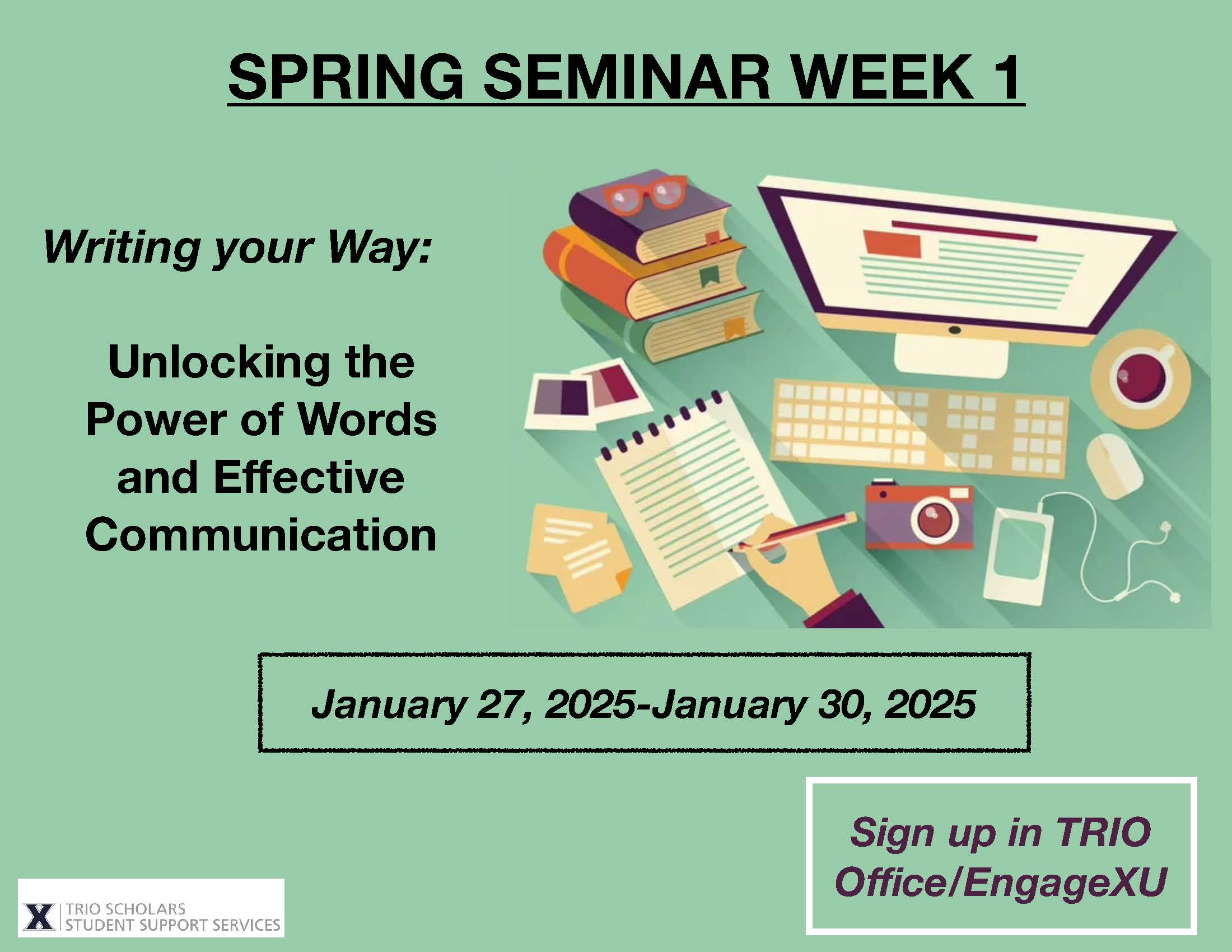 SPRING SEMINAR WEEK 1

Writing your Way:

Unlocking the Power of Words and Effective Communication

January 27, 2025-January 30, 2025

Sign up in TRIO Office/EngageXU

X TRIO SCHOLARS STUDENT SUPPORT SERVICES